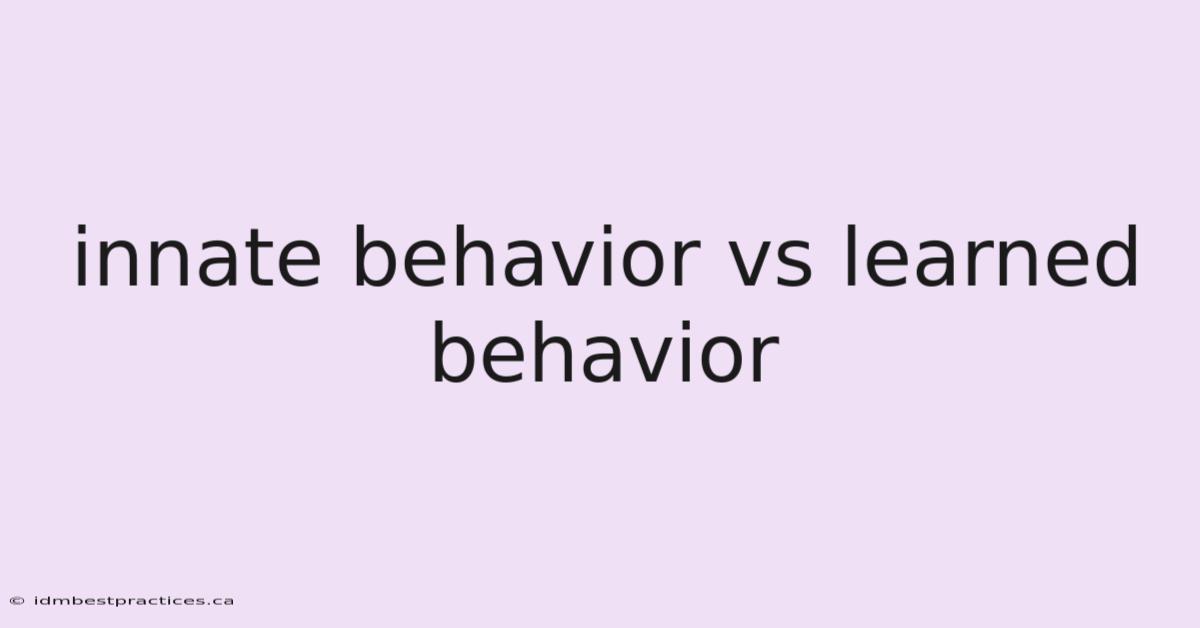 innate behavior vs learned behavior

© idmbestpractices.ca